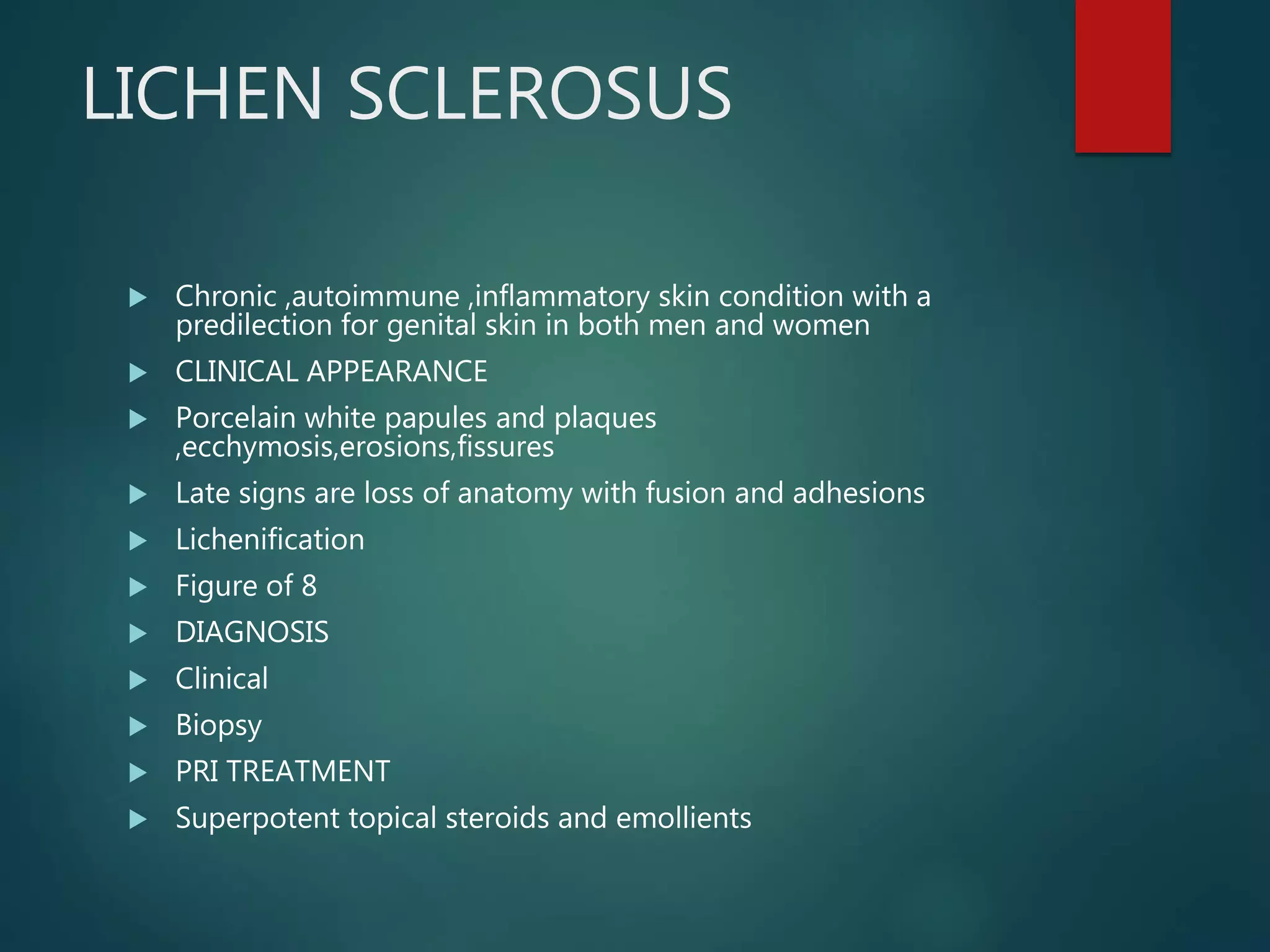 LICHEN SCLEROSUS

Chronic ,autoimmune ,inflammatory skin condition with a predilection for genital skin in both men and women

CLINICAL APPEARANCE

Porcelain white papules and plaques ,ecchymosis,erosions,fissures

Late signs are loss of anatomy with fusion and adhesions

Lichenification

Figure of 8

DIAGNOSIS

Clinical

Biopsy

PRI TREATMENT

Superpotent topical steroids and emollients